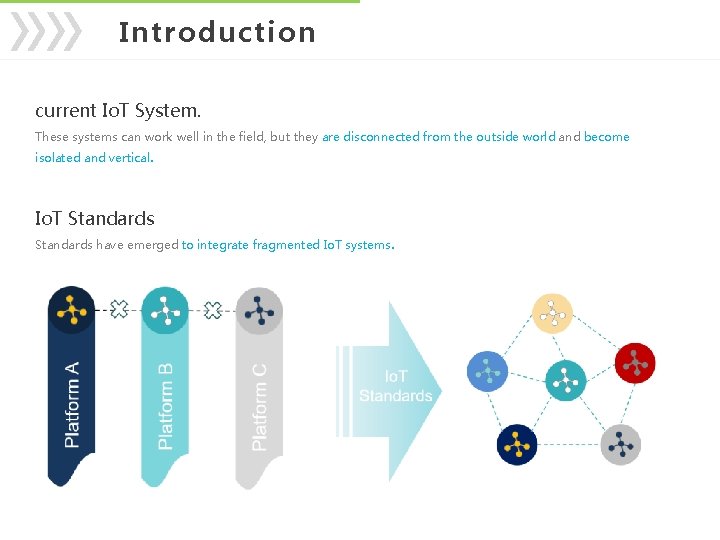 Introduction

current IoT System.

These systems can work well in the field, but they are disconnected from the outside world and become isolated and vertical.

IoT Standards

Standards have emerged to integrate fragmented IoT systems.

Platform A

Platform B

Platform C

IoT Standards